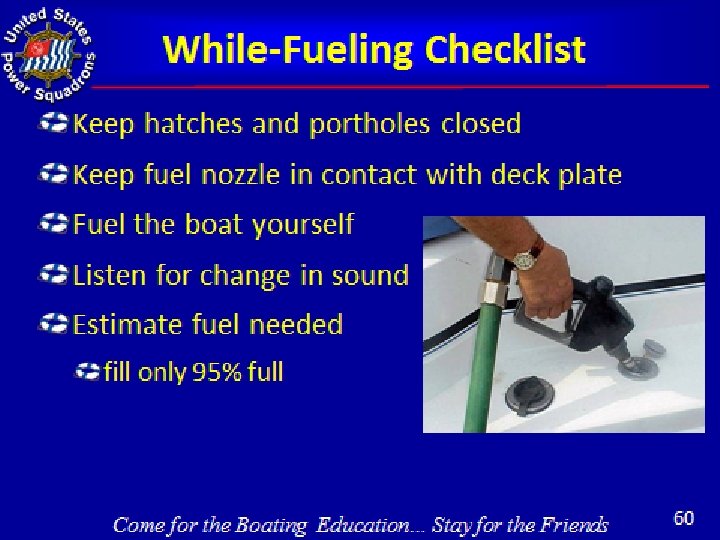 United States Power Squadrons

While-Fueling Checklist

Keep hatches and portholes closed

Keep fuel nozzle in contact with deck plate

Fuel the boat yourself

Listen for change in sound

Estimate fuel needed

fill only 95% full

Come for the Boating Education... Stay for the Friends

60